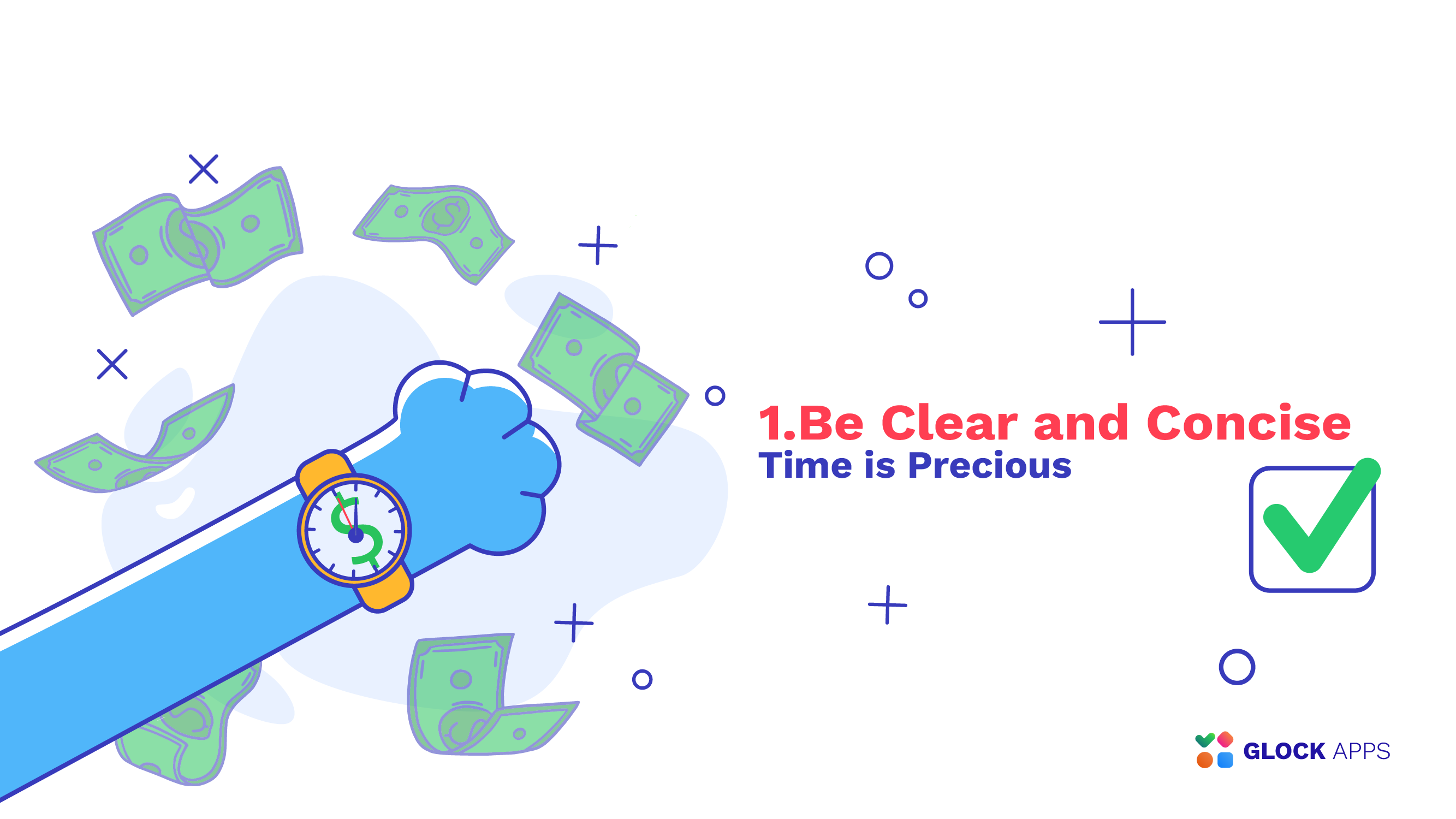 1.Be Clear and Concise
Time is Precious

GLOCK APPS